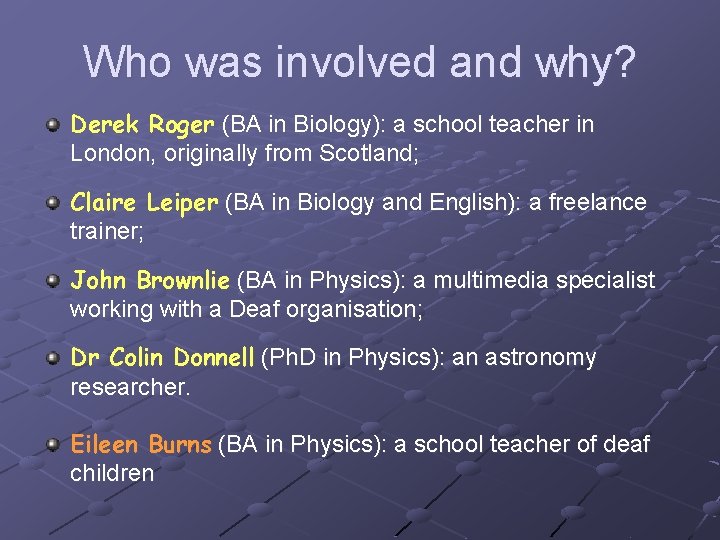 Who was involved and why?

Derek Roger (BA in Biology): a school teacher in London, originally from Scotland;

Claire Leiper (BA in Biology and English): a freelance trainer;

John Brownlie (BA in Physics): a multimedia specialist working with a Deaf organisation;

Dr Colin Donnell (PhD in Physics): an astronomy researcher.

Eileen Burns (BA in Physics): a school teacher of deaf children